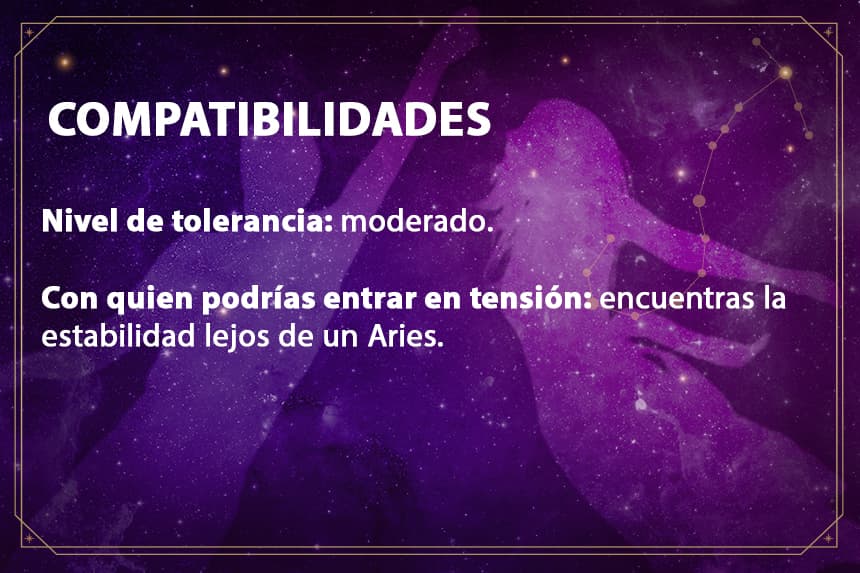 COMPATIBILIDADES

Nivel de tolerancia: moderado.

Con quien podrías entrar en tensión: encuentras la estabilidad lejos de un Aries.